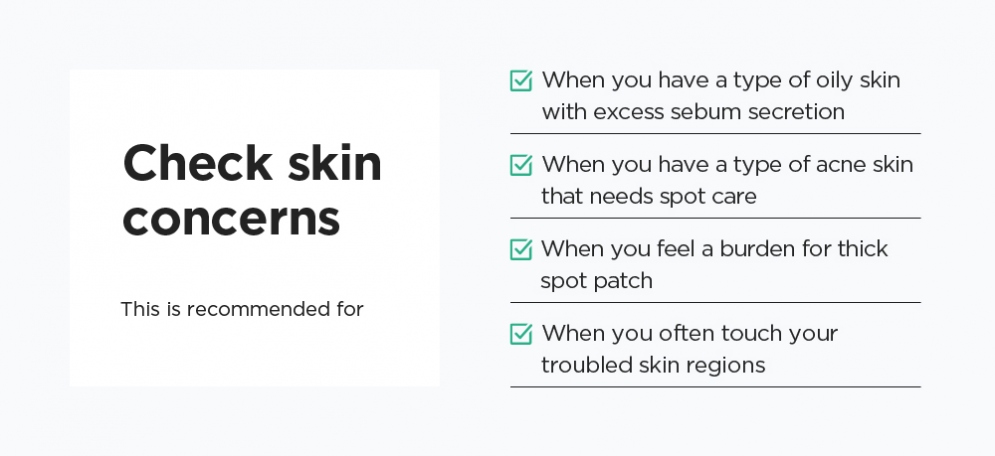 Check skin concerns

This is recommended for

When you have a type of oily skin with excess sebum secretion

When you have a type of acne skin that needs spot care

When you feel a burden for thick spot patch

When you often touch your troubled skin regions